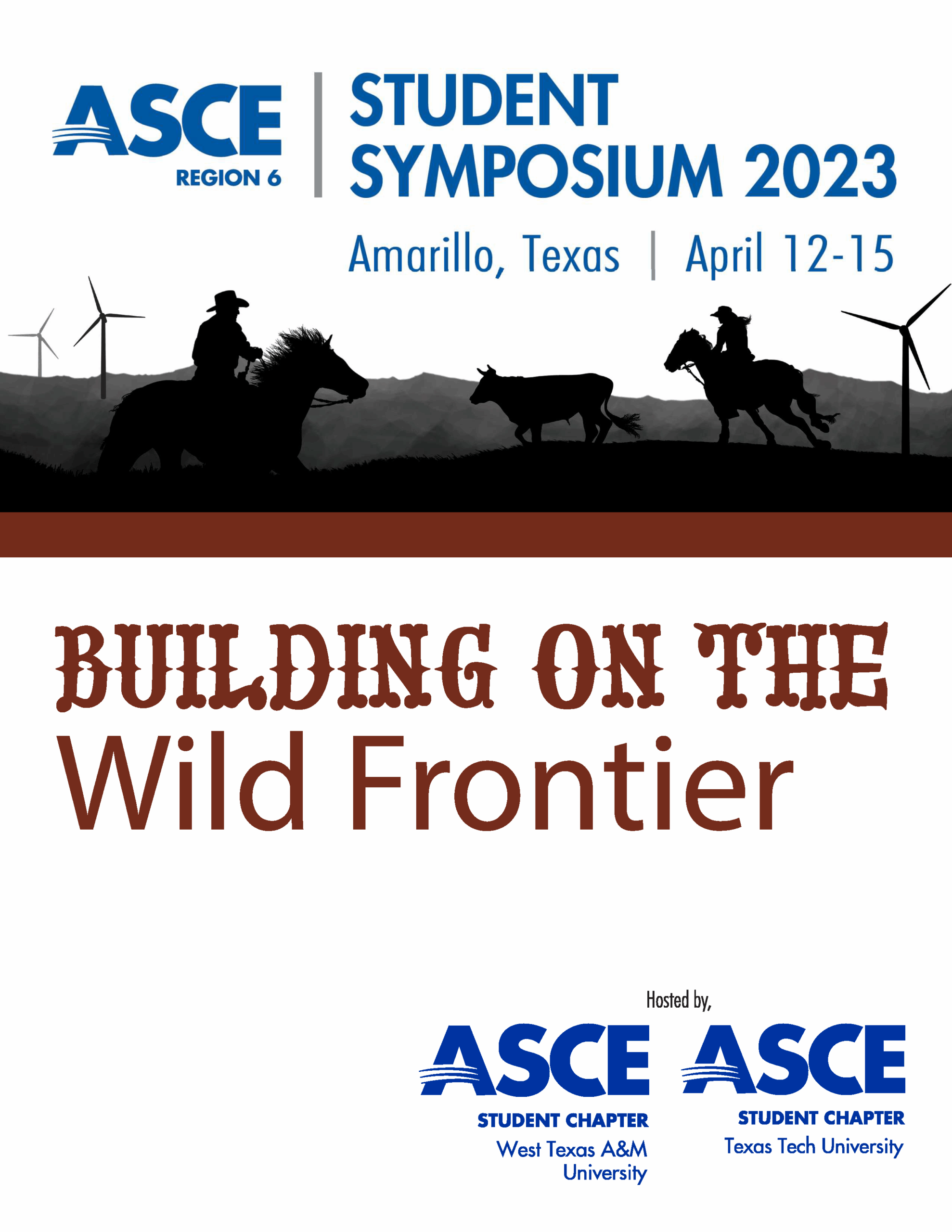 ASCE
REGION 6

STUDENT
SYMPOSIUM 2023

Amarillo, Texas | April 12-15

BUILDING ON THE
Wild Frontier

Hosted by,

ASCE
STUDENT CHAPTER
West Texas A&M University

ASCE
STUDENT CHAPTER
Texas Tech University